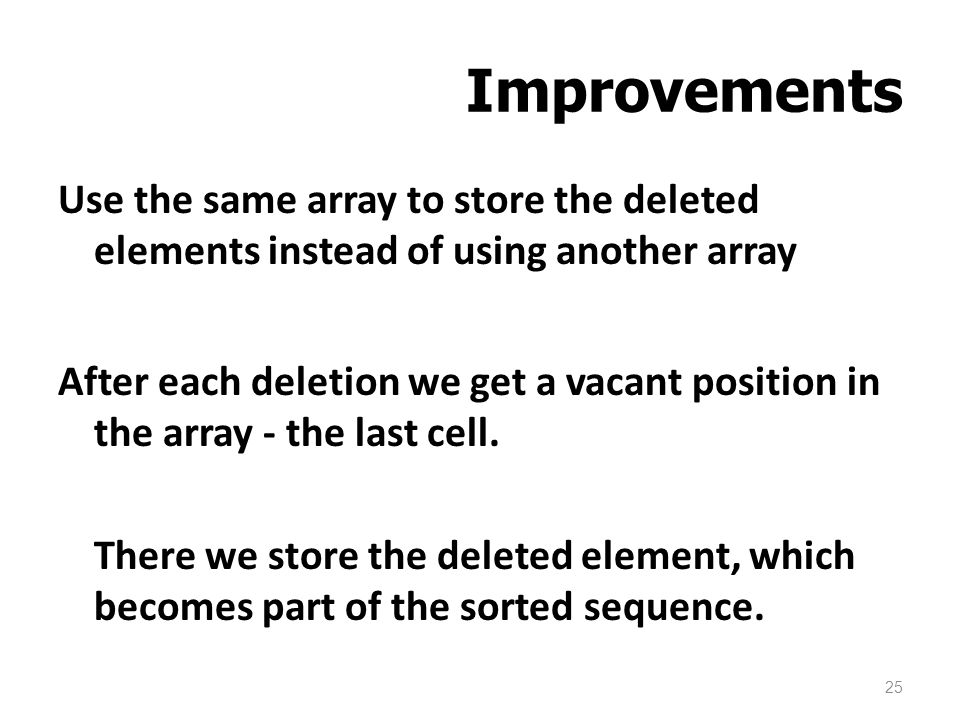 Improvements

Use the same array to store the deleted elements instead of using another array

After each deletion we get a vacant position in the array - the last cell.

There we store the deleted element, which becomes part of the sorted sequence.

25